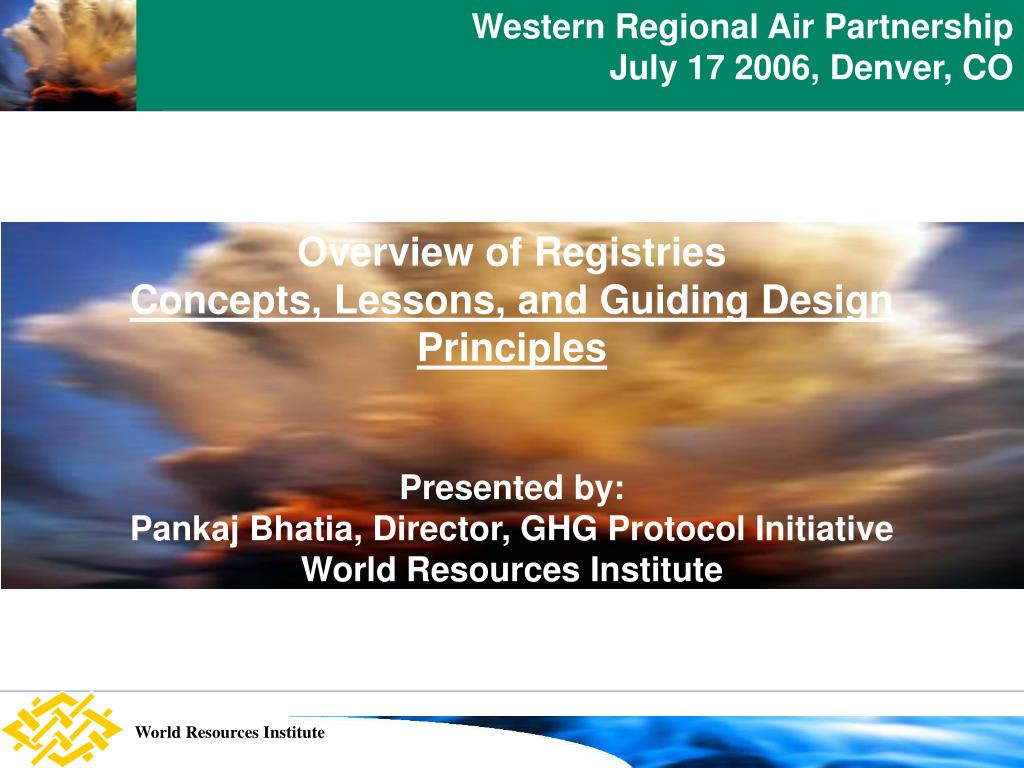 Western Regional Air Partnership
July 17 2006, Denver, CO

Overview of Registries
Concepts, Lessons, and Guiding Design Principles

Presented by:
Pankaj Bhatia, Director, GHG Protocol Initiative
World Resources Institute

World Resources Institute